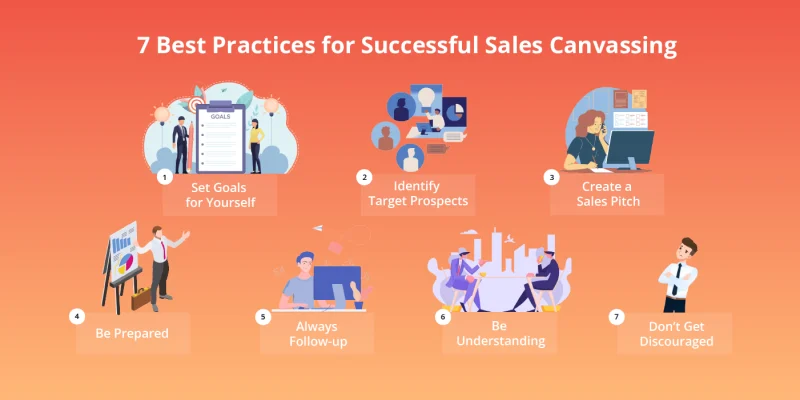 7 Best Practices for Successful Sales Canvassing

GOALS

1 Set Goals for Yourself

2 Identify Target Prospects

3 Create a Sales Pitch

4 Be Prepared

5 Always Follow-up

6 Be Understanding

7 Don't Get Discouraged